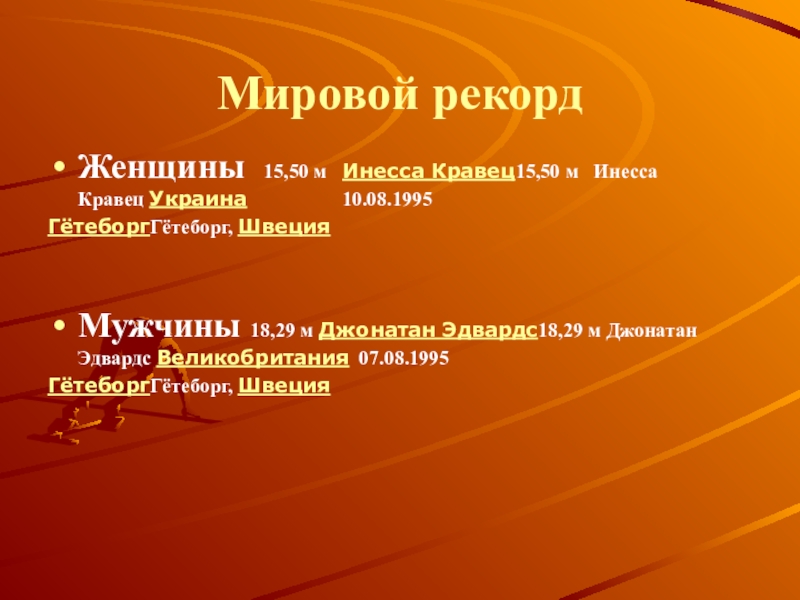 Мировой рекорд

• Женщины 15,50 м Инесса Кравец15,50 м Инесса Кравец Украина 10.08.1995 ГётеборгГётеборг, Швеция

• Мужчины 18,29 м Джонатан Эдвардс18,29 м Джонатан Эдвардс Великобритания 07.08.1995 ГётеборгГётеборг, Швеция